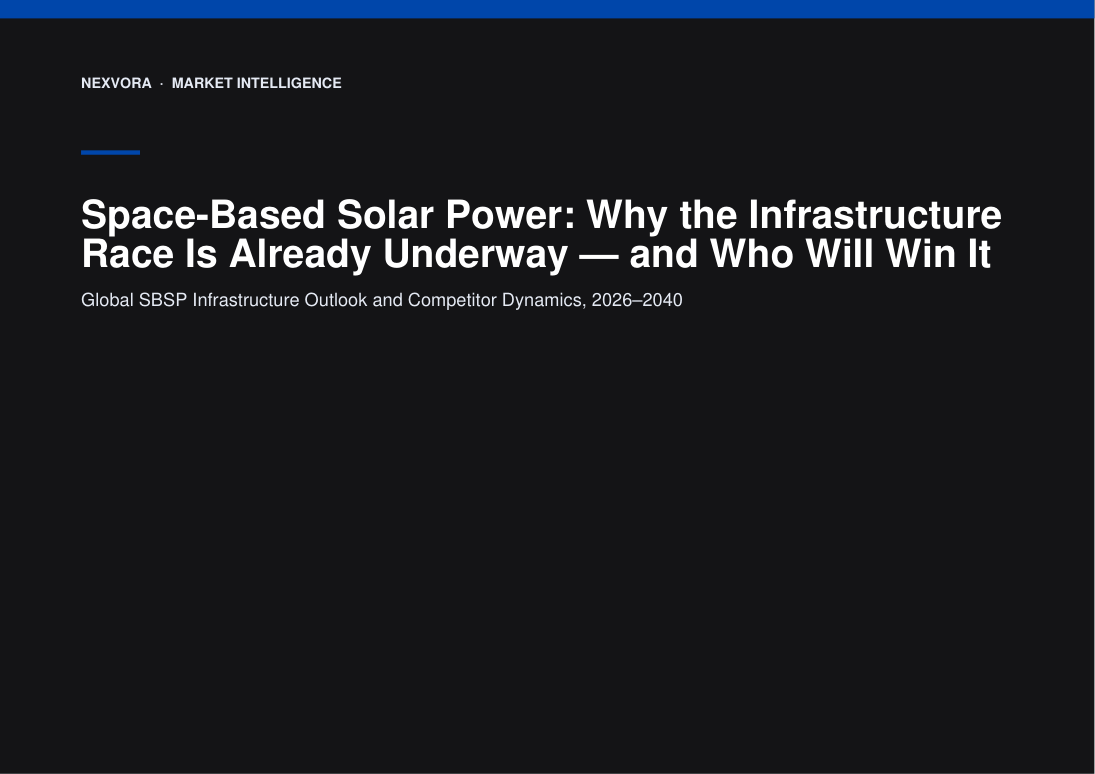 NEXVORA · MARKET INTELLIGENCE

Space-Based Solar Power: Why the Infrastructure Race Is Already Underway — and Who Will Win It

Global SBSP Infrastructure Outlook and Competitor Dynamics, 2026–2040